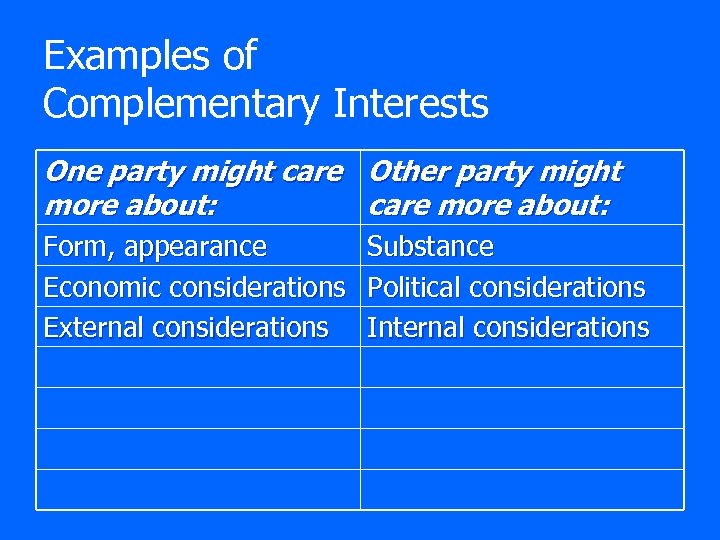 Examples of Complementary Interests

| One party might care more about: | Other party might care more about: |
|---|---|
| Form, appearance | Substance |
| Economic considerations | Political considerations |
| External considerations | Internal considerations |
| | |
| | |
| | |
| | |